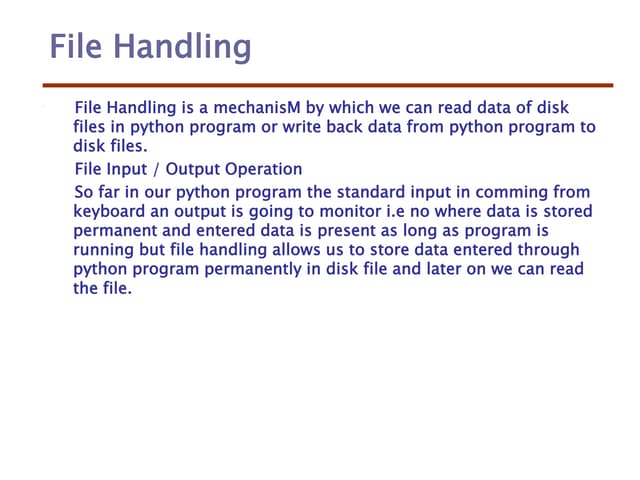 File Handling

File Handling is a mechanisM by which we can read data of disk files in python program or write back data from python program to disk files.

File Input / Output Operation

So far in our python program the standard input in comming from keyboard an output is going to monitor i.e no where data is stored permanent and entered data is present as long as program is running but file handling allows us to store data entered through python program permanently in disk file and later on we can read the file.